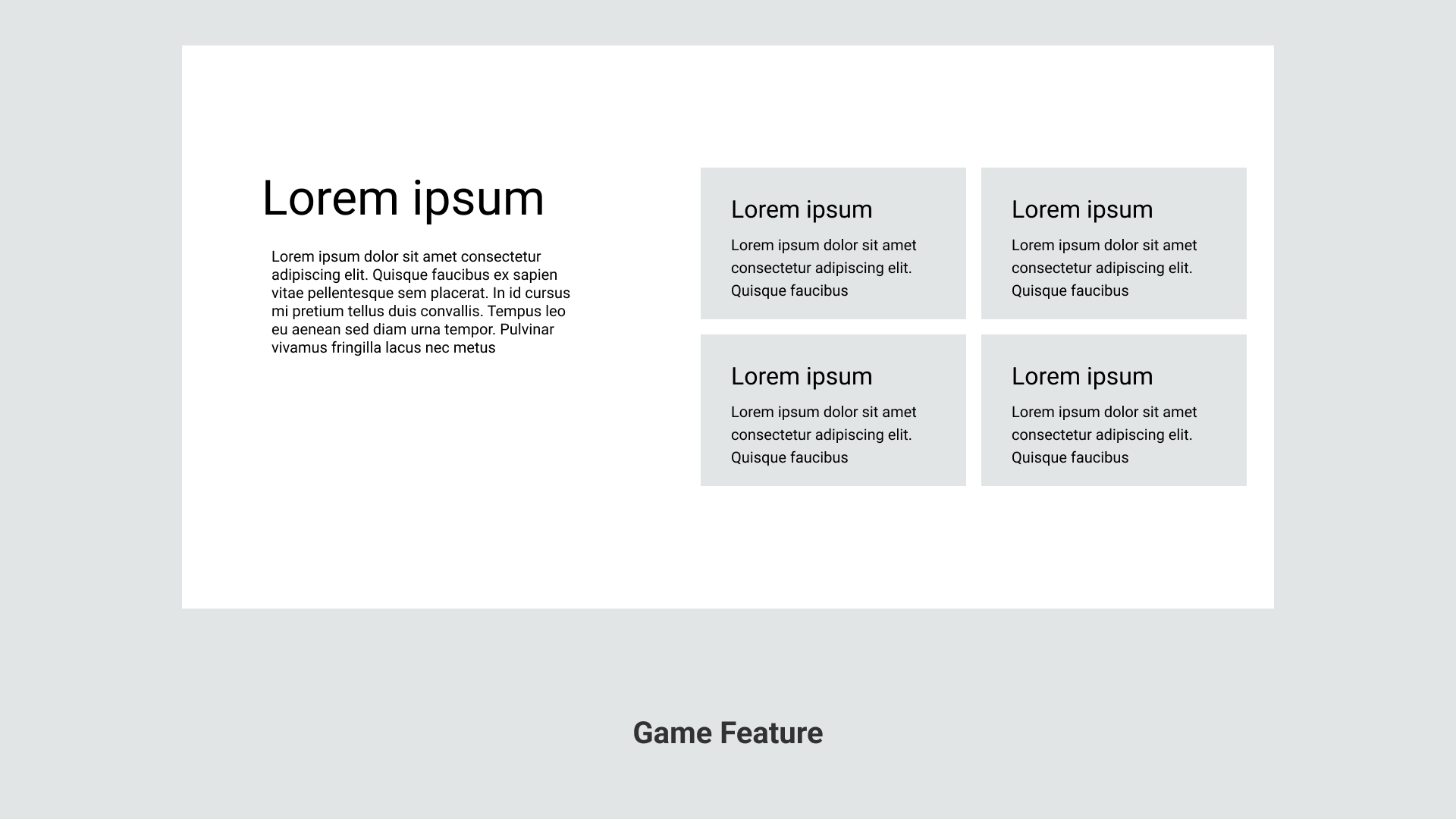 Lorem ipsum

Lorem ipsum dolor sit amet consectetur adipiscing elit. Quisque faucibus ex sapien vitae pellentesque sem placerat. In id cursus mi pretium tellus duis convallis. Tempus leo eu aenean sed diam urna tempor. Pulvinar vivamus fringilla lacus nec metus

Lorem ipsum

Lorem ipsum dolor sit amet consectetur adipiscing elit. Quisque faucibus

Lorem ipsum

Lorem ipsum dolor sit amet consectetur adipiscing elit. Quisque faucibus

Lorem ipsum

Lorem ipsum dolor sit amet consectetur adipiscing elit. Quisque faucibus

Lorem ipsum

Lorem ipsum dolor sit amet consectetur adipiscing elit. Quisque faucibus

Game Feature